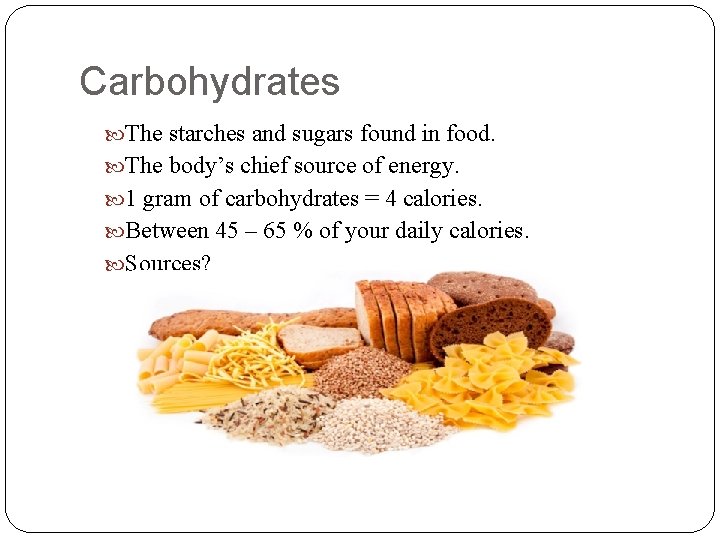 Carbohydrates

The starches and sugars found in food.

The body’s chief source of energy.

1 gram of carbohydrates = 4 calories.

Between 45 – 65 % of your daily calories.

Sources?